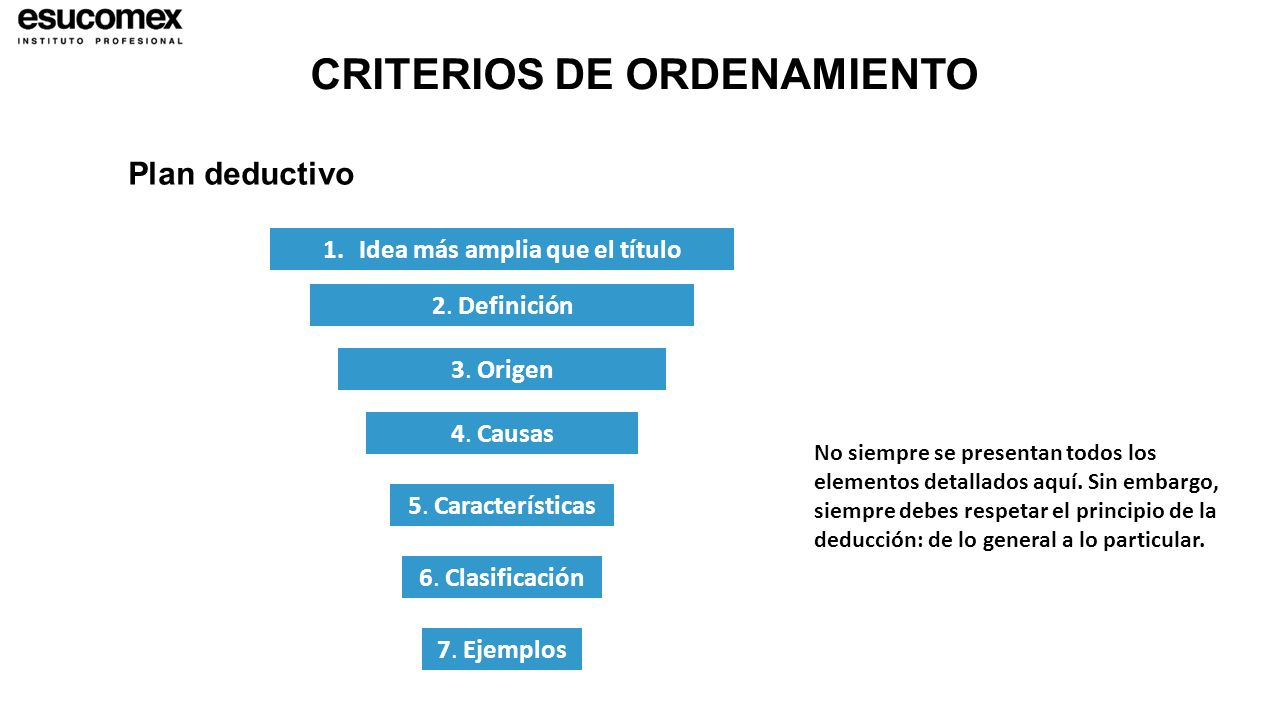 esucomex
INSTITUTO PROFESIONAL

CRITERIOS DE ORDENAMIENTO

Plan deductivo

1. Idea más amplia que el título

2. Definición

3. Origen

4. Causas

5. Características

6. Clasificación

7. Ejemplos

No siempre se presentan todos los elementos detallados aquí. Sin embargo, siempre debes respetar el principio de la deducción: de lo general a lo particular.